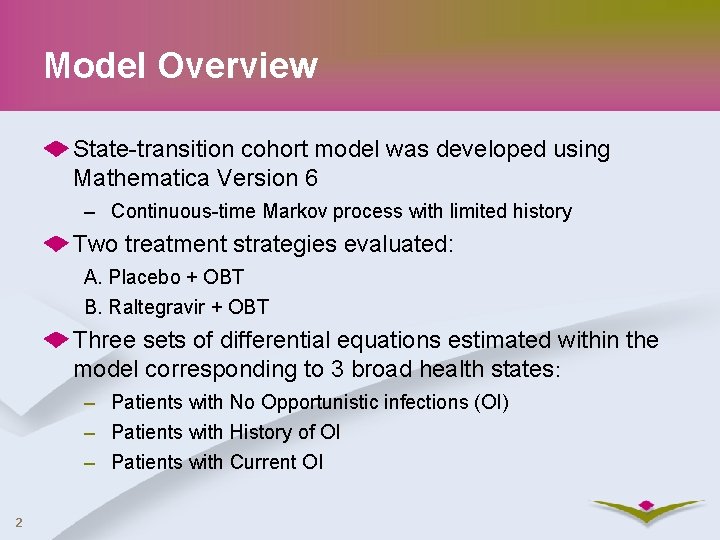 Model Overview

State-transition cohort model was developed using Mathematica Version 6

– Continuous-time Markov process with limited history

Two treatment strategies evaluated:

A. Placebo + OBT

B. Raltegravir + OBT

Three sets of differential equations estimated within the model corresponding to 3 broad health states:

– Patients with No Opportunistic infections (OI)

– Patients with History of OI

– Patients with Current OI

2